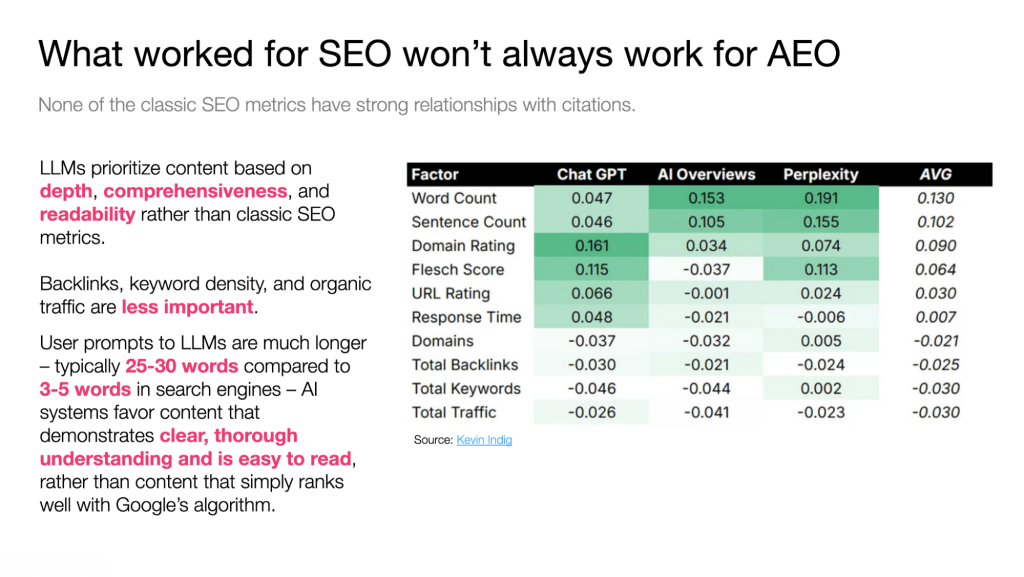 What worked for SEO won't always work for AEO

None of the classic SEO metrics have strong relationships with citations.

LLMs prioritize content based on depth, comprehensiveness, and readability rather than classic SEO metrics.

Backlinks, keyword density, and organic traffic are less important.

User prompts to LLMs are much longer – typically 25-30 words compared to 3-5 words in search engines – AI systems favor content that demonstrates clear, thorough understanding and is easy to read, rather than content that simply ranks well with Google's algorithm.

| Factor | Chat GPT | AI Overviews | Perplexity | AVG |
|---|---|---|---|---|
| Word Count | 0.047 | 0.153 | 0.191 | 0.130 |
| Sentence Count | 0.046 | 0.105 | 0.155 | 0.102 |
| Domain Rating | 0.161 | 0.034 | 0.074 | 0.090 |
| Flesch Score | 0.115 | -0.037 | 0.113 | 0.064 |
| URL Rating | 0.066 | -0.001 | 0.024 | 0.030 |
| Response Time | 0.048 | -0.021 | -0.006 | 0.007 |
| Domains | -0.037 | -0.032 | 0.005 | -0.021 |
| Total Backlinks | -0.030 | -0.021 | -0.024 | -0.025 |
| Total Keywords | -0.046 | -0.044 | 0.002 | -0.030 |
| Total Traffic | -0.026 | -0.041 | -0.023 | -0.030 |

Source: Kevin Indig